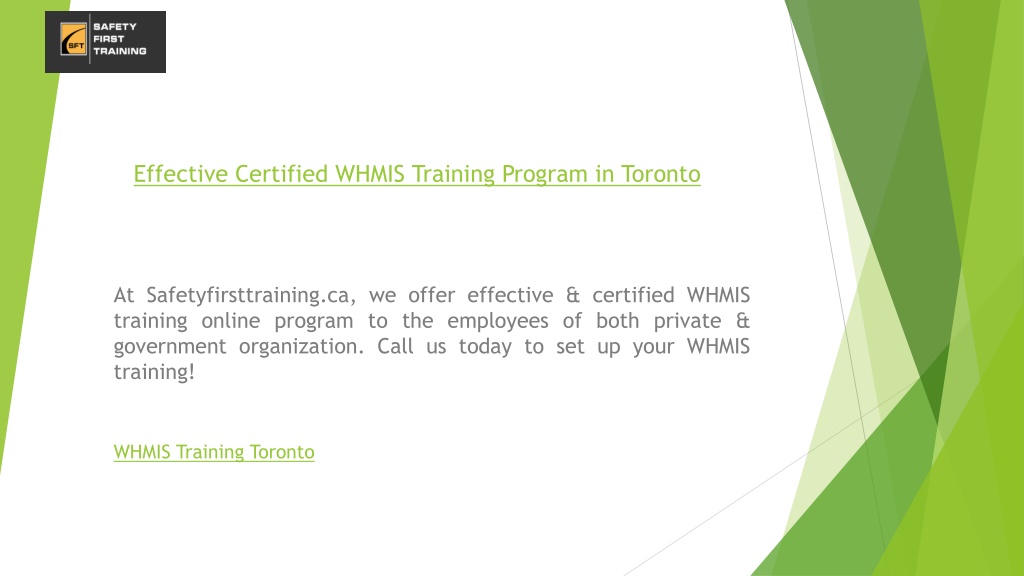 SFT SAFETY FIRST TRAINING

Effective Certified WHMIS Training Program in Toronto

At Safetyfirsttraining.ca, we offer effective & certified WHMIS training online program to the employees of both private & government organization. Call us today to set up your WHMIS training!

WHMIS Training Toronto